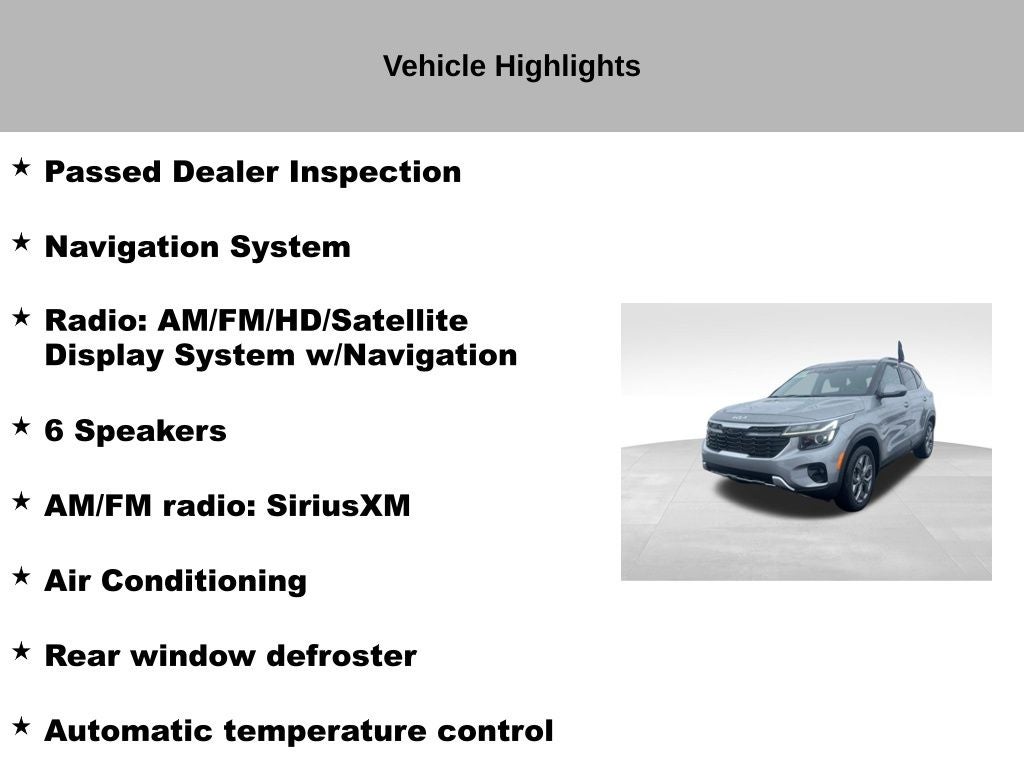 Vehicle Highlights

★ Passed Dealer Inspection

★ Navigation System

★ Radio: AM/FM/HD/Satellite Display System w/Navigation

★ 6 Speakers

★ AM/FM radio: SiriusXM

★ Air Conditioning

★ Rear window defroster

★ Automatic temperature control